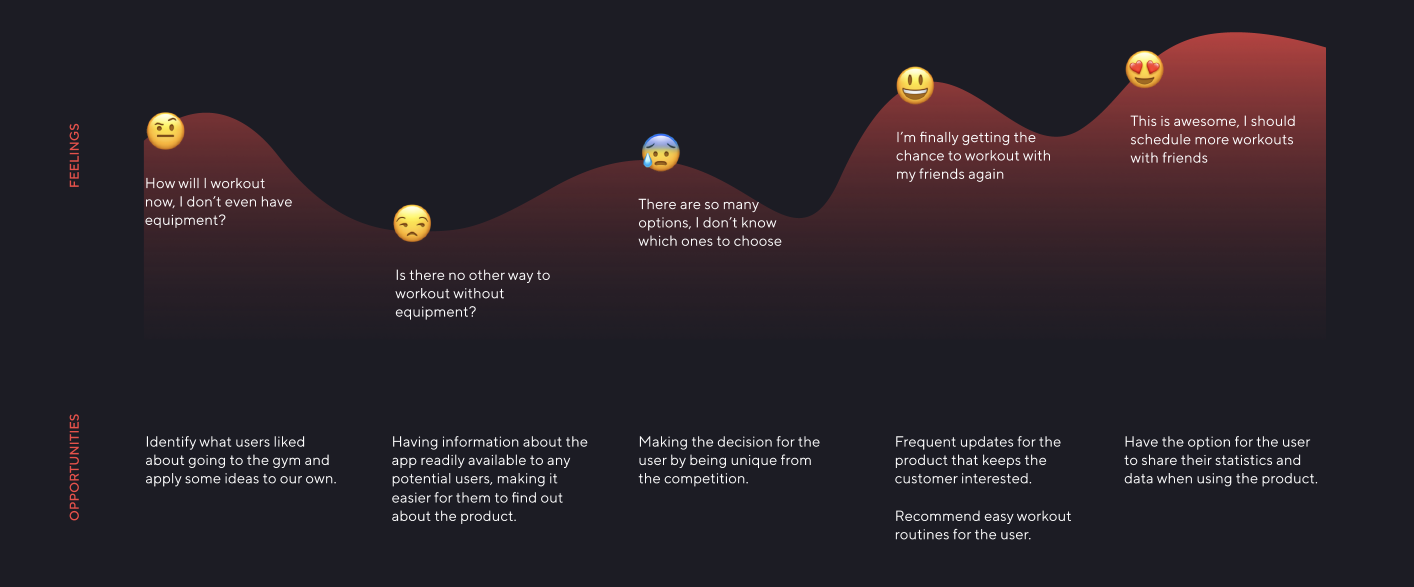 FEELINGS

How will I workout now, I don't even have equipment?

Is there no other way to workout without equipment?

There are so many options, I don't know which ones to choose

I'm finally getting the chance to workout with my friends again

This is awesome, I should schedule more workouts with friends

OPPORTUNITIES

Identify what users liked about going to the gym and apply some ideas to our own.

Having information about the app readily available to any potential users, making it easier for them to find out about the product.

Making the decision for the user by being unique from the competition.

Frequent updates for the product that keeps the customer interested.

Recommend easy workout routines for the user.

Have the option for the user to share their statistics and data when using the product.